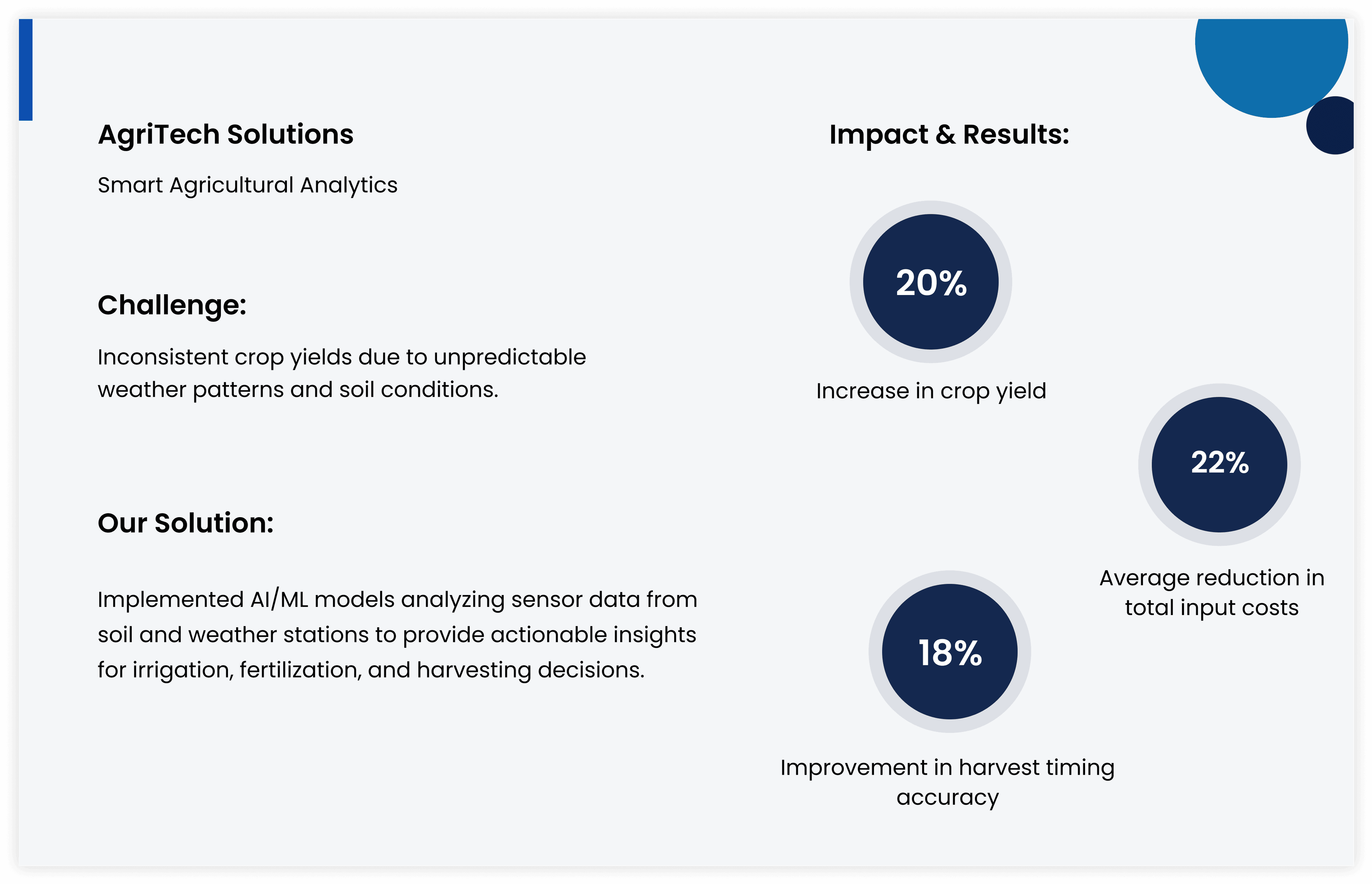 AgriTech Solutions

Smart Agricultural Analytics

Challenge:

Inconsistent crop yields due to unpredictable weather patterns and soil conditions.

Our Solution:

Implemented AI/ML models analyzing sensor data from soil and weather stations to provide actionable insights for irrigation, fertilization, and harvesting decisions.

Impact & Results:

20%

Increase in crop yield

22%

Average reduction in total input costs

18%

Improvement in harvest timing accuracy